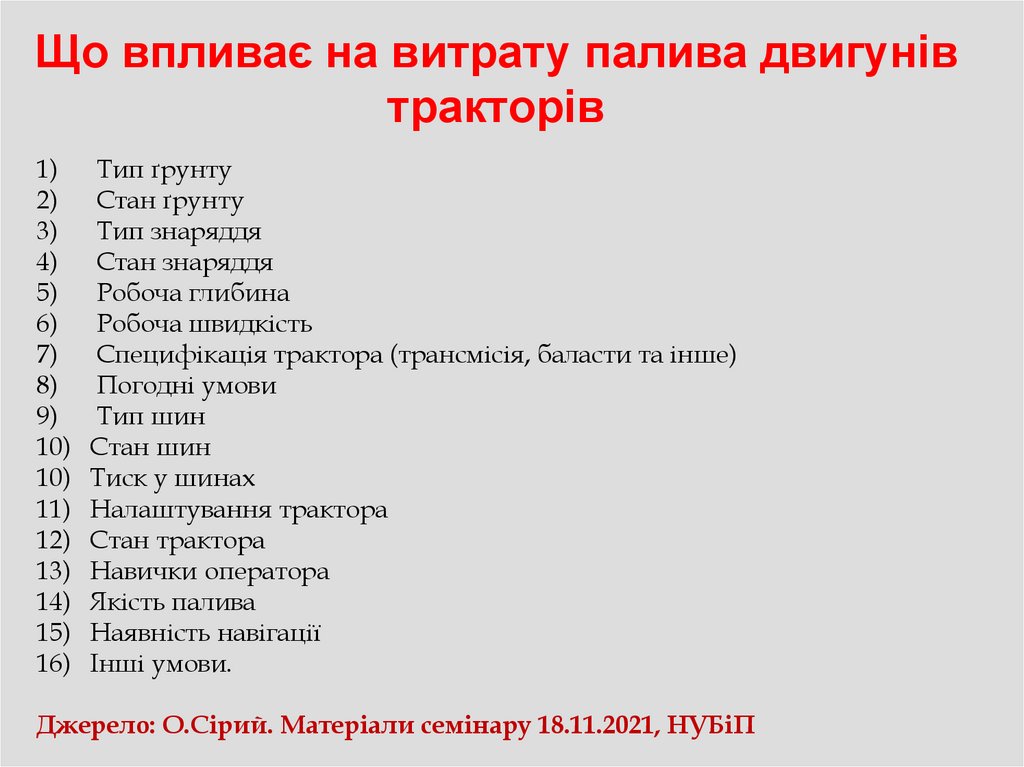 Що впливає на витрату палива двигунів тракторів

1) Тип ґрунту
2) Стан ґрунту
3) Тип знаряддя
4) Стан знаряддя
5) Робоча глибина
6) Робоча швидкість
7) Специфікація трактора (трансмісія, баласти та інше)
8) Погодні умови
9) Тип шин
10) Стан шин
10) Тиск у шинах
11) Налаштування трактора
12) Стан трактора
13) Навички оператора
14) Якість палива
15) Наявність навігації
16) Інші умови.

Джерело: О.Сірий. Матеріали семінару 18.11.2021, НУБіП